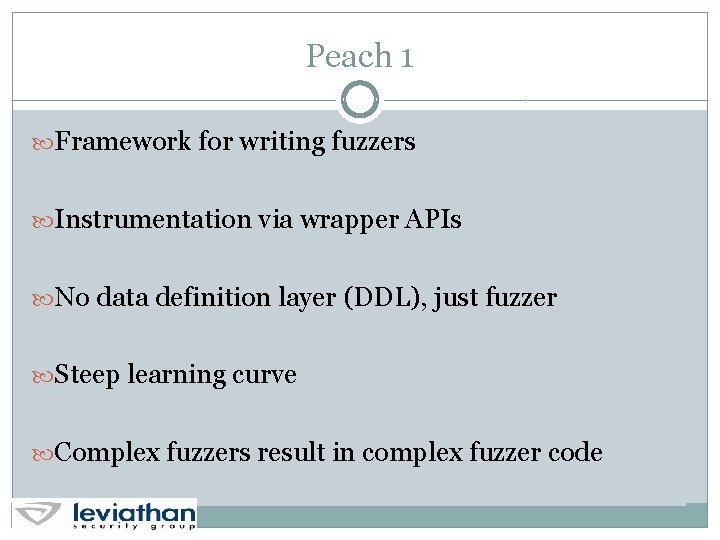 Peach 1

Framework for writing fuzzers

Instrumentation via wrapper APIs

No data definition layer (DDL), just fuzzer

Steep learning curve

Complex fuzzers result in complex fuzzer code

leviathan
security group